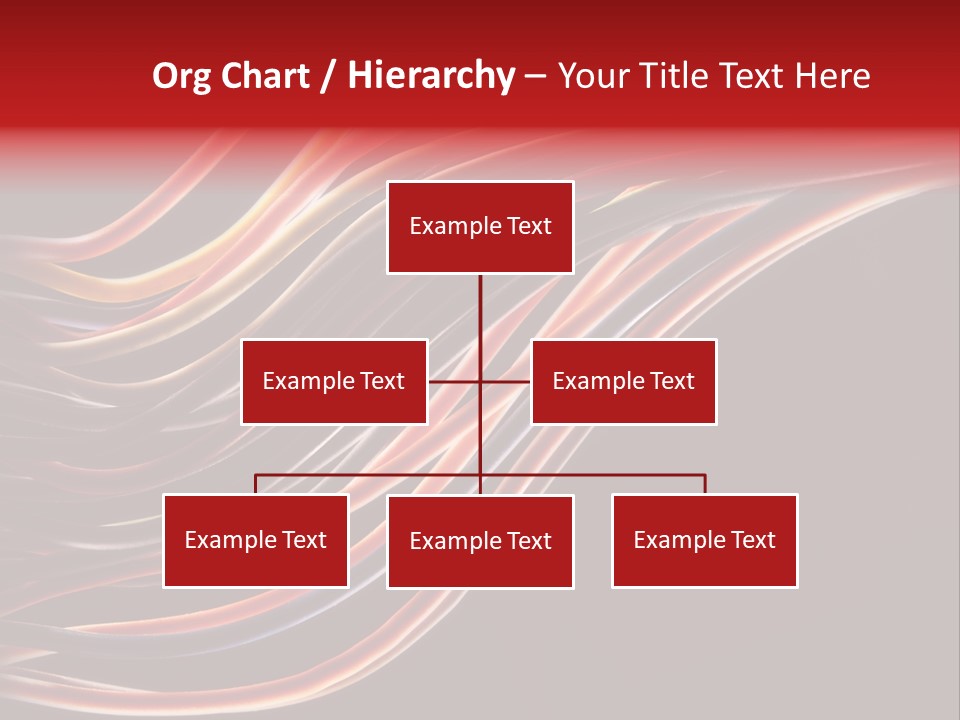 Org Chart / Hierarchy – Your Title Text Here

Example Text

Example Text

Example Text

Example Text

Example Text

Example Text